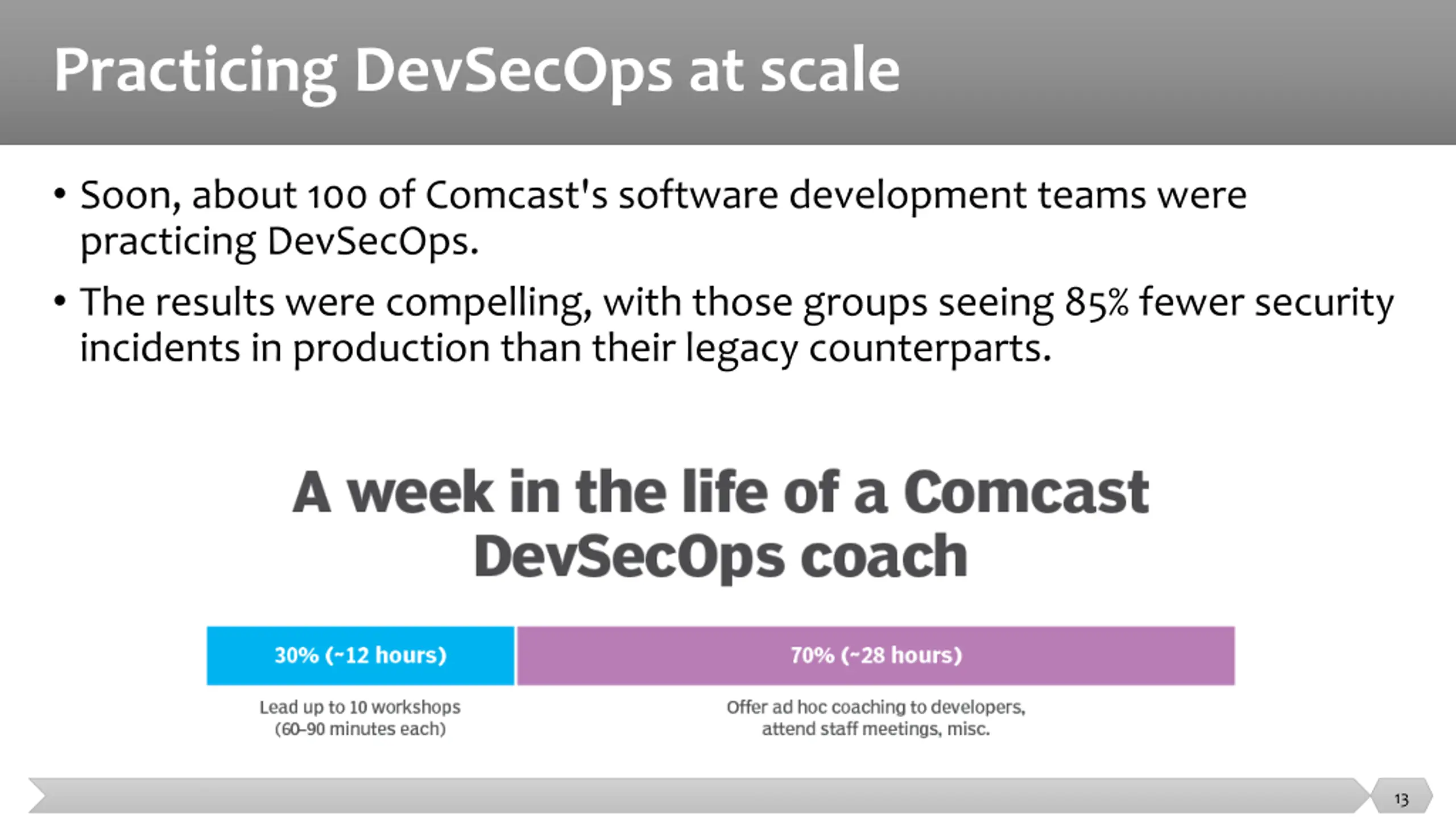 Practicing DevSecOps at scale

• Soon, about 100 of Comcast's software development teams were practicing DevSecOps.

• The results were compelling, with those groups seeing 85% fewer security incidents in production than their legacy counterparts.

A week in the life of a Comcast DevSecOps coach

30% (~12 hours)

Lead up to 10 workshops (60-90 minutes each)

70% (~28 hours)

Offer ad hoc coaching to developers, attend staff meetings, misc.

13